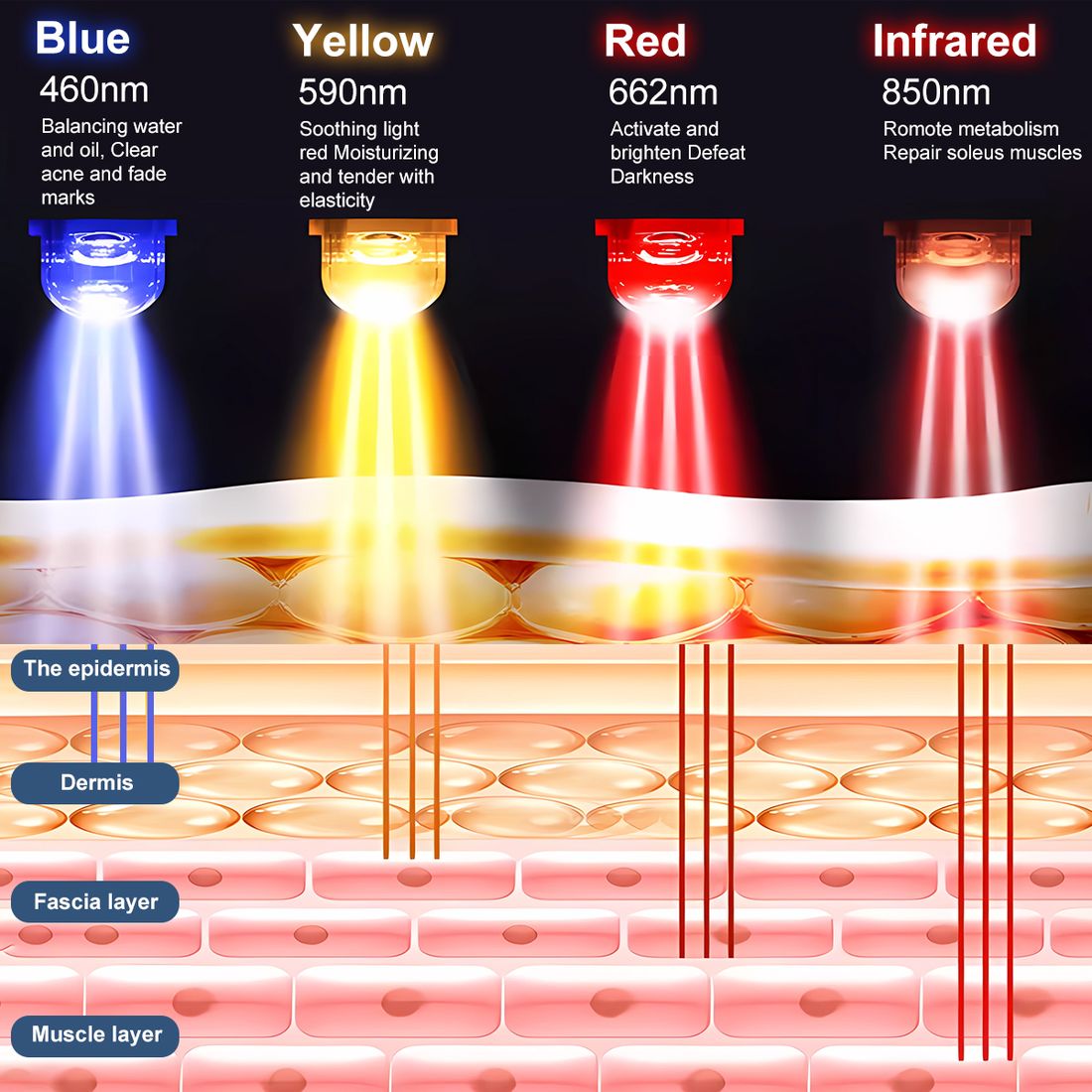 Blue
460nm
Balancing water and oil, Clear acne and fade marks

Yellow
590nm
Soothing light red Moisturizing and tender with elasticity

Red
662nm
Activate and brighten Defeat Darkness

Infrared
850nm
Romote metabolism Repair soleus muscles

The epidermis

Dermis

Fascia layer

Muscle layer